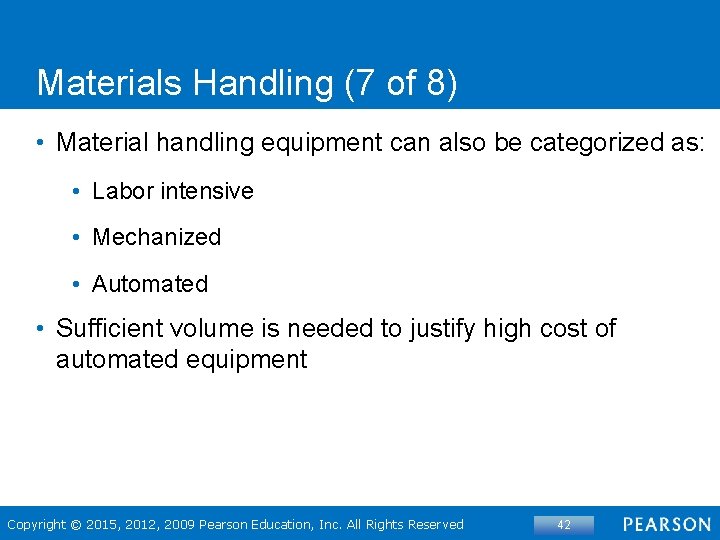 Materials Handling (7 of 8)

• Material handling equipment can also be categorized as:

• Labor intensive

• Mechanized

• Automated

• Sufficient volume is needed to justify high cost of automated equipment

Copyright © 2015, 2012, 2009 Pearson Education, Inc. All Rights Reserved

42

PEARSON